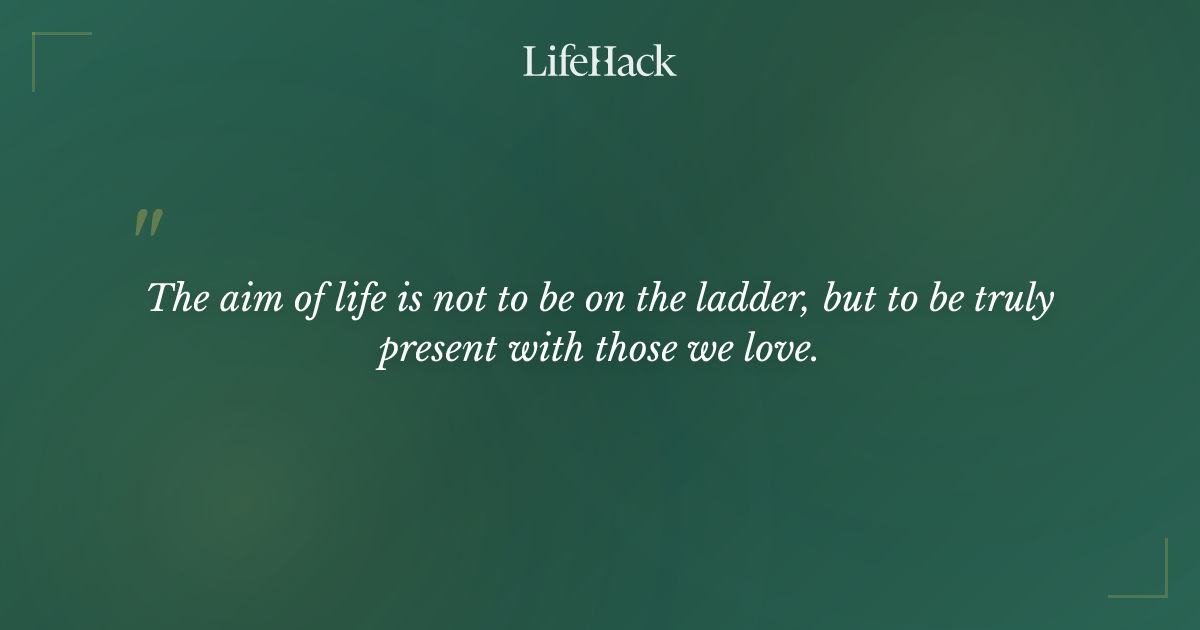 LifeHack

"

The aim of life is not to be on the ladder, but to be truly present with those we love.